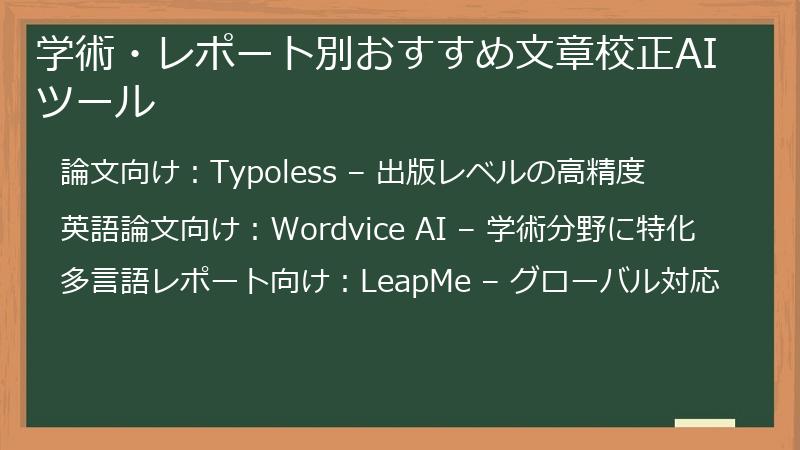 学術・レポート別おすすめ文章校正AIツール

論文向け：Typoless – 出版レベルの高精度

英語論文向け：Wordvice AI – 学術分野に特化

多言語レポート向け：LeapMe – グローバル対応